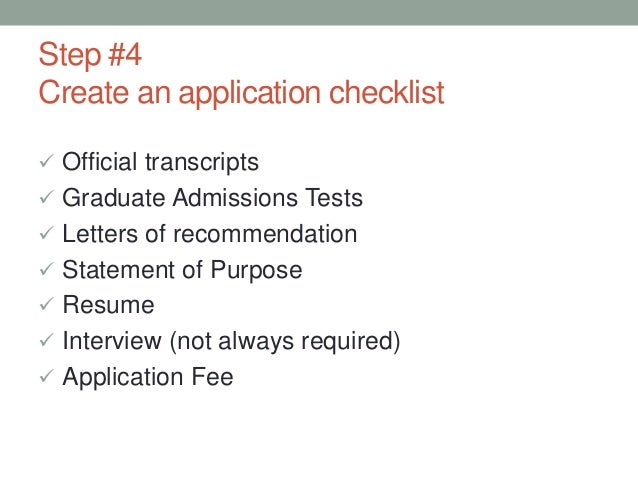 Step #4
Create an application checklist

✓ Official transcripts
✓ Graduate Admissions Tests
✓ Letters of recommendation
✓ Statement of Purpose
✓ Resume
✓ Interview (not always required)
✓ Application Fee